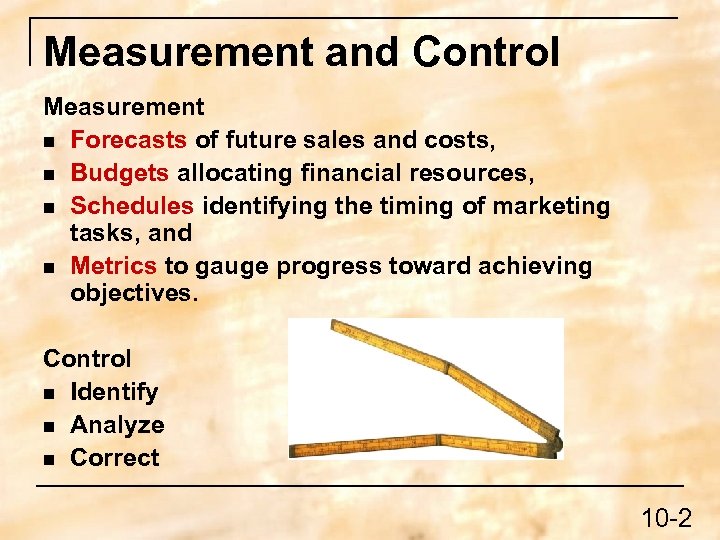 Measurement and Control

Measurement

- Forecasts of future sales and costs,
- Budgets allocating financial resources,
- Schedules identifying the timing of marketing tasks, and
- Metrics to gauge progress toward achieving objectives.

Control

- Identify
- Analyze
- Correct

10-2